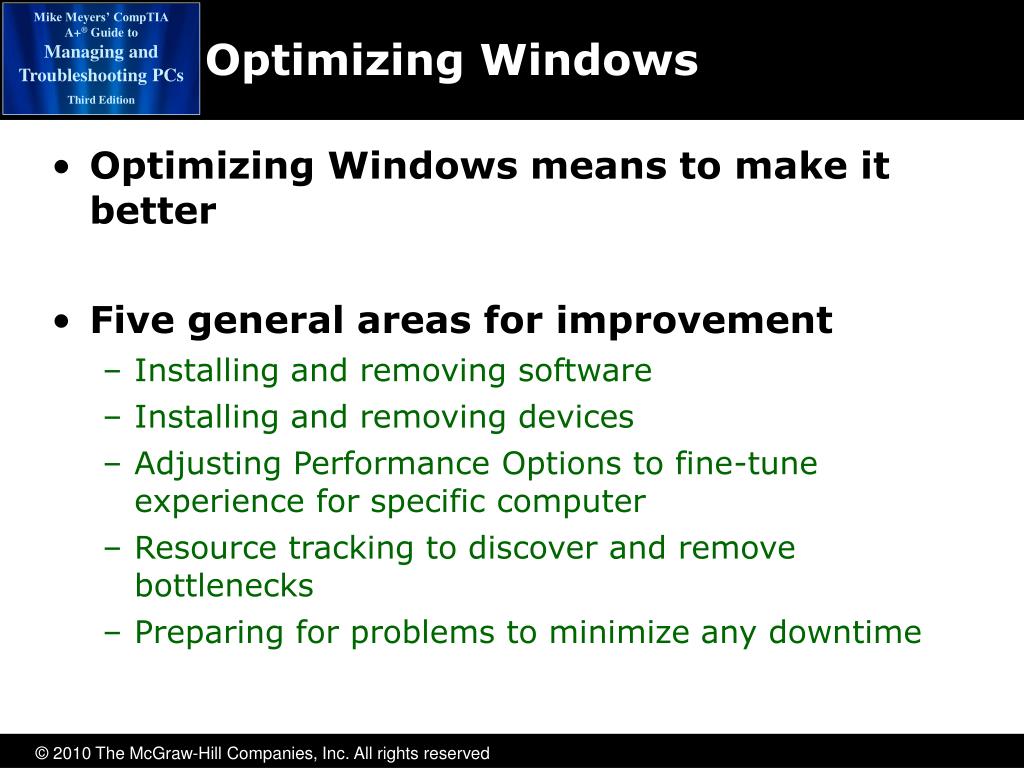 Mike Meyers' CompTIA A+® Guide to Managing and Troubleshooting PCs Third Edition

Optimizing Windows

• Optimizing Windows means to make it better

• Five general areas for improvement
– Installing and removing software
– Installing and removing devices
– Adjusting Performance Options to fine-tune experience for specific computer
– Resource tracking to discover and remove bottlenecks
– Preparing for problems to minimize any downtime

© 2010 The McGraw-Hill Companies, Inc. All rights reserved